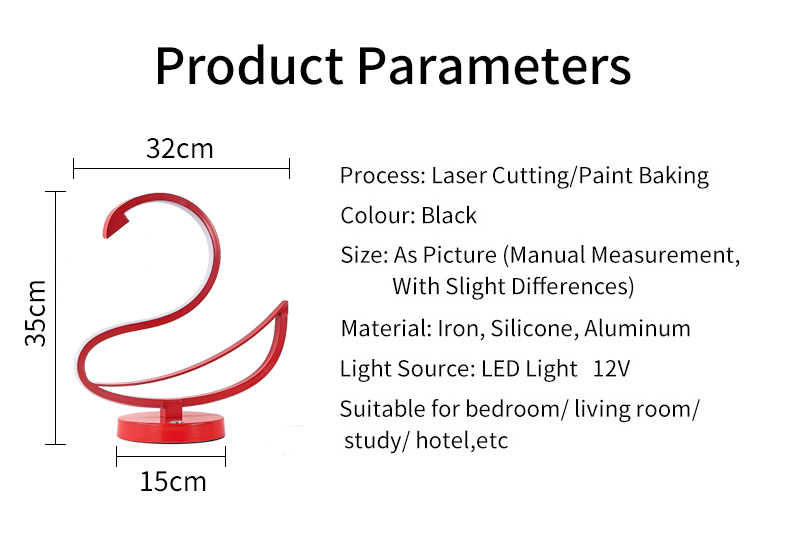 Product Parameters

32cm

35cm

15cm

Process: Laser Cutting/Paint Baking

Colour: Black

Size: As Picture (Manual Measurement, With Slight Differences)

Material: Iron, Silicone, Aluminum

Light Source: LED Light 12V

Suitable for bedroom/ living room/ study/ hotel,etc